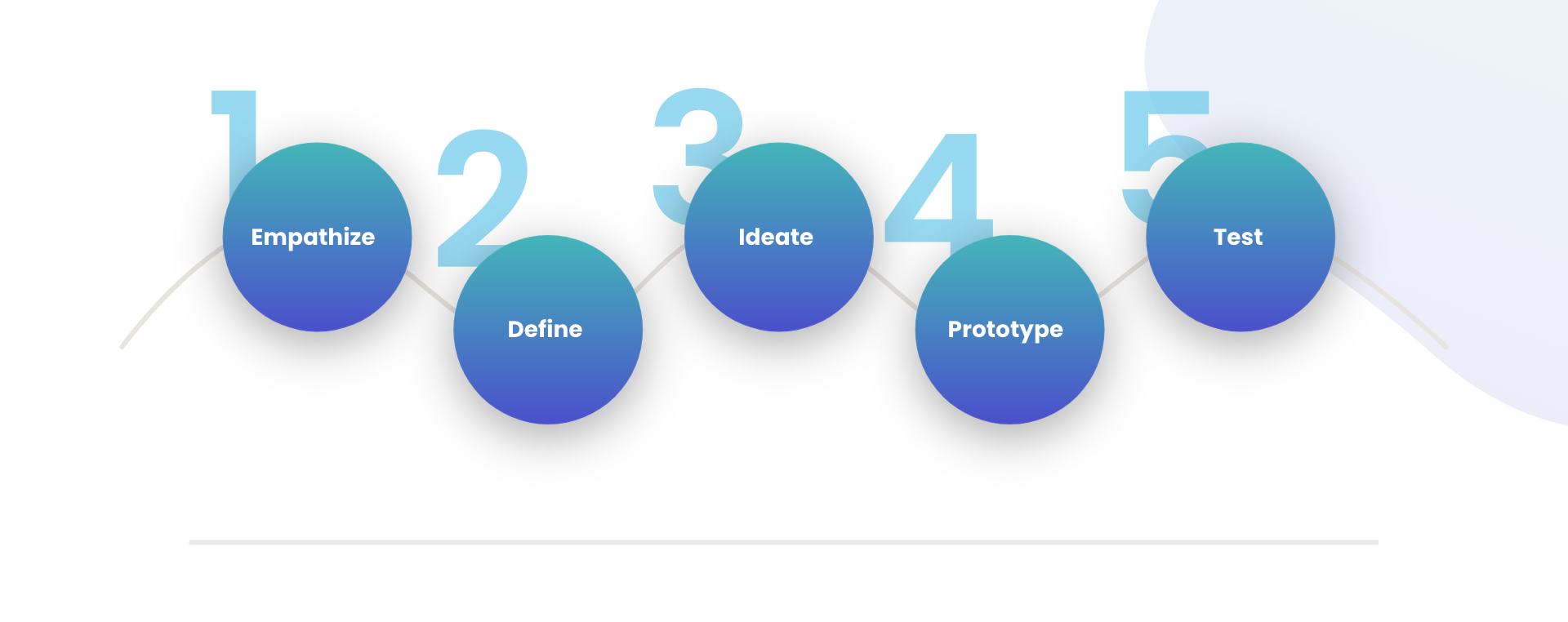 1
Empathize
2
Define
3
Ideate
4
Prototype
5
Test